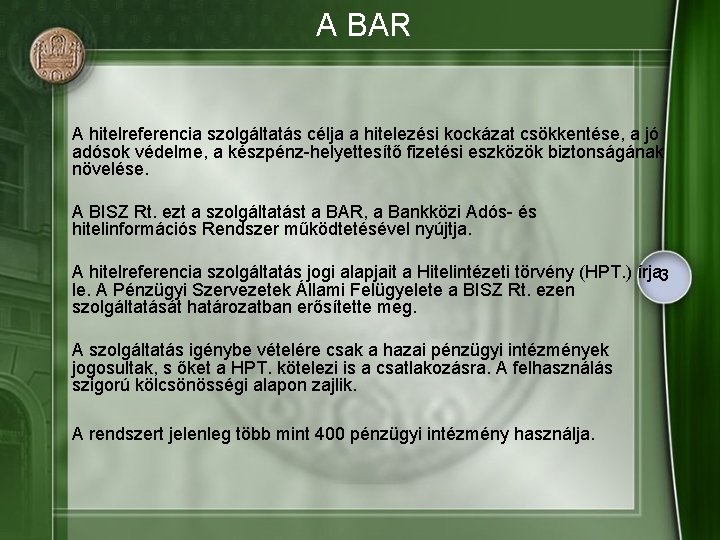 A BAR

A hitelreferencia szolgáltatás célja a hitelezési kockázat csökkentése, a jó adósok védelme, a készpénz-helyettesítő fizetési eszközök biztonságának növelése.

A BISZ Rt. ezt a szolgáltatást a BAR, a Bankközi Adós- és hitelinformációs Rendszer működtetésével nyújtja.

A hitelreferencia szolgáltatás jogi alapjait a Hitelintézeti törvény (HPT.) írja le. A Pénzügyi Szervezetek Állami Felügyelete a BISZ Rt. ezen szolgáltatását határozatban erősítette meg.

3

A szolgáltatás igénybe vételére csak a hazai pénzügyi intézmények jogosultak, s őket a HPT. kötelezi is a csatlakozásra. A felhasználás szigorú kölcsönösségi alapon zajlik.

A rendszert jelenleg több mint 400 pénzügyi intézmény használja.